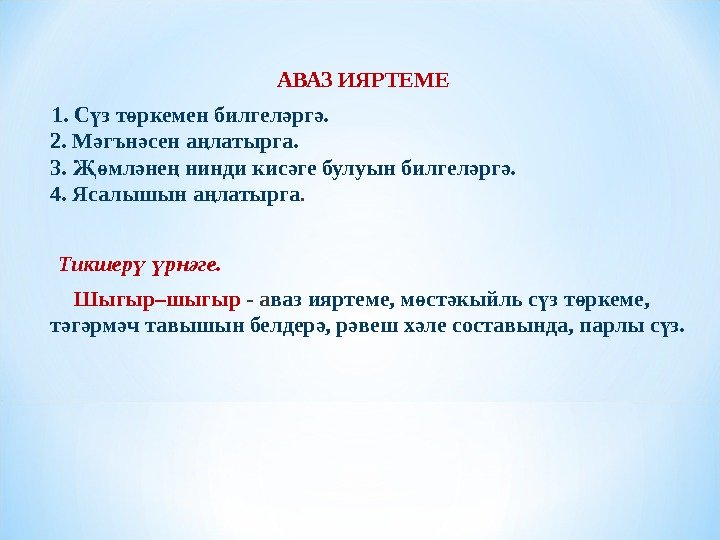 АВАЗ ИЯРТЕМЕ

1. Сүз төркемен билгеләргә.
2. Мәгънәсен аңлатырга.
3. Җөмләнең нинди кисәге булуын билгеләргә.
4. Ясалышын аңлатырга.

Тикшерү үрнәге.

Шыгыр–шыгыр - аваз ияртеме, мөстәкыйль сүз төркеме, тәгәрмәч тавышын белдерә, рәвеш хәле составында, парлы сүз.